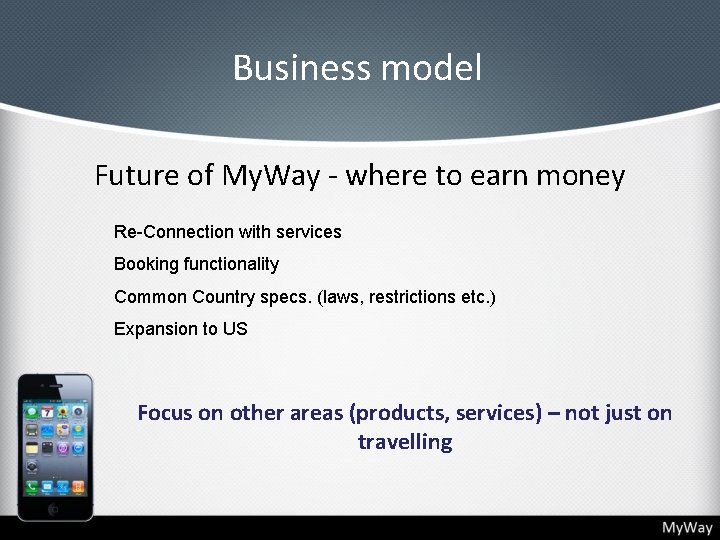 Business model

Future of MyWay - where to earn money

Re-Connection with services

Booking functionality

Common Country specs. (laws, restrictions etc.)

Expansion to US

Focus on other areas (products, services) – not just on travelling

MyWay